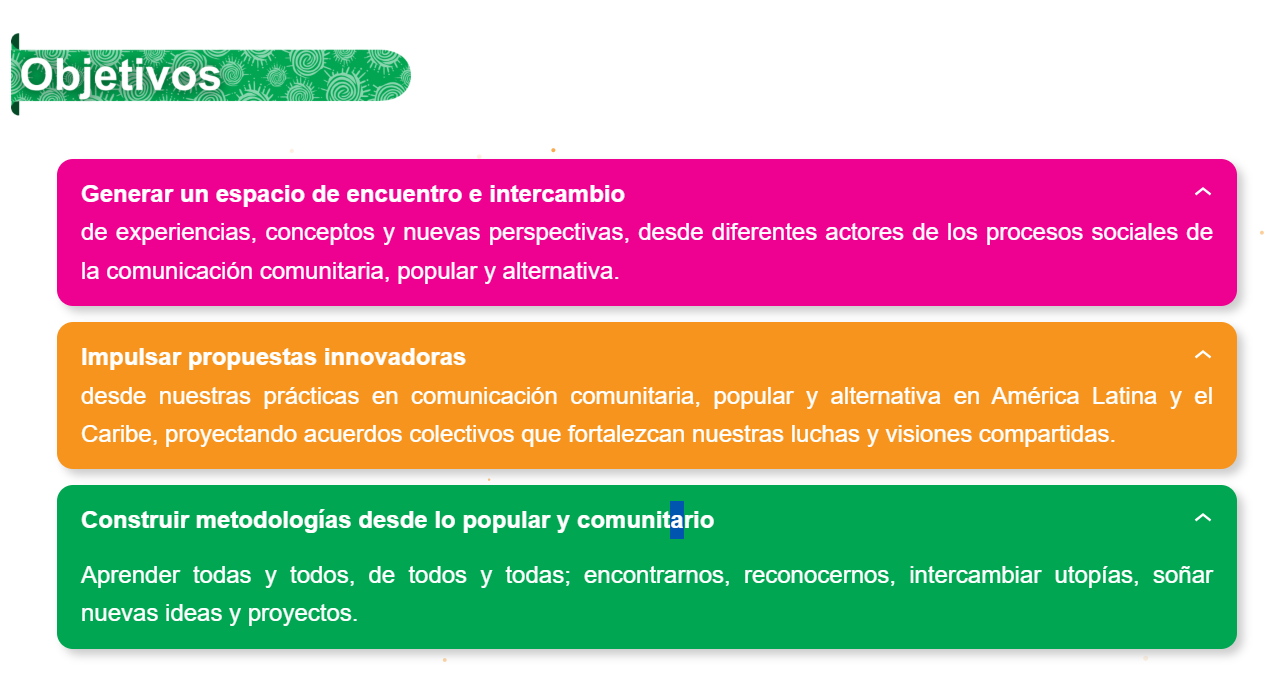 Objetivos

Generar un espacio de encuentro e intercambio
de experiencias, conceptos y nuevas perspectivas, desde diferentes actores de los procesos sociales de la comunicación comunitaria, popular y alternativa.

Impulsar propuestas innovadoras
desde nuestras prácticas en comunicación comunitaria, popular y alternativa en América Latina y el Caribe, proyectando acuerdos colectivos que fortalezcan nuestras luchas y visiones compartidas.

Construir metodologías desde lo popular y comunitario

Aprender todas y todos, de todos y todas; encontrarnos, reconocernos, intercambiar utopías, soñar nuevas ideas y proyectos.